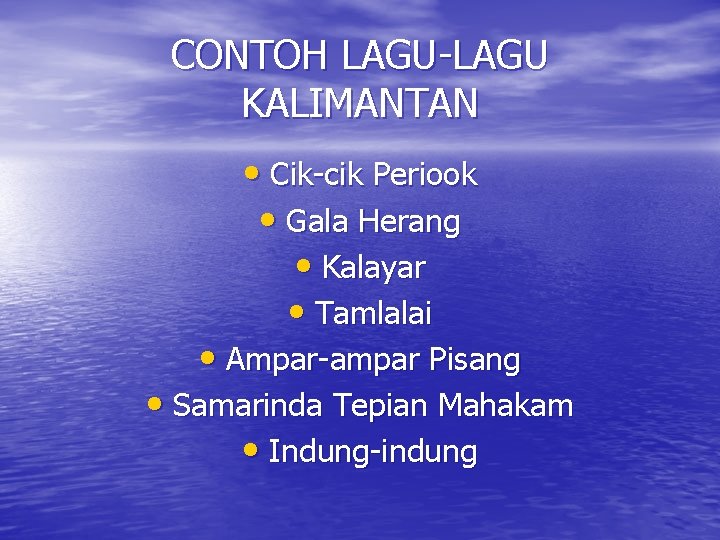 CONTOH LAGU-LAGU KALIMANTAN

• Cik-cik Periook
• Gala Herang
• Kalayar
• Tamlalai
• Ampar-ampar Pisang
• Samarinda Tepian Mahakam
• Indung-indung